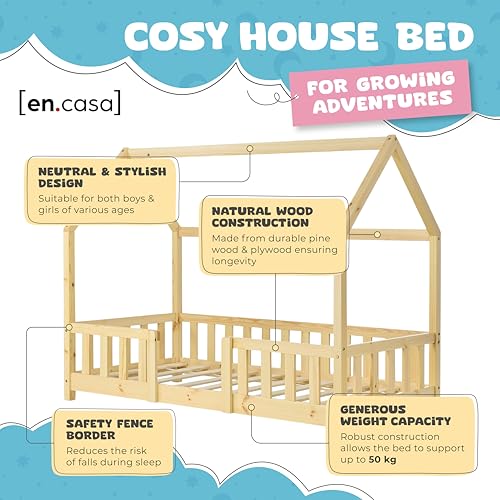 COSY HOUSE BED

FOR GROWING ADVENTURES

[en.casa]

NEUTRAL & STYLISH DESIGN
Suitable for both boys & girls of various ages

NATURAL WOOD CONSTRUCTION
Made from durable pine wood & plywood ensuring longevity

SAFETY FENCE BORDER
Reduces the risk of falls during sleep

GENEROUS WEIGHT CAPACITY
Robust construction allows the bed to support up to 50 kg